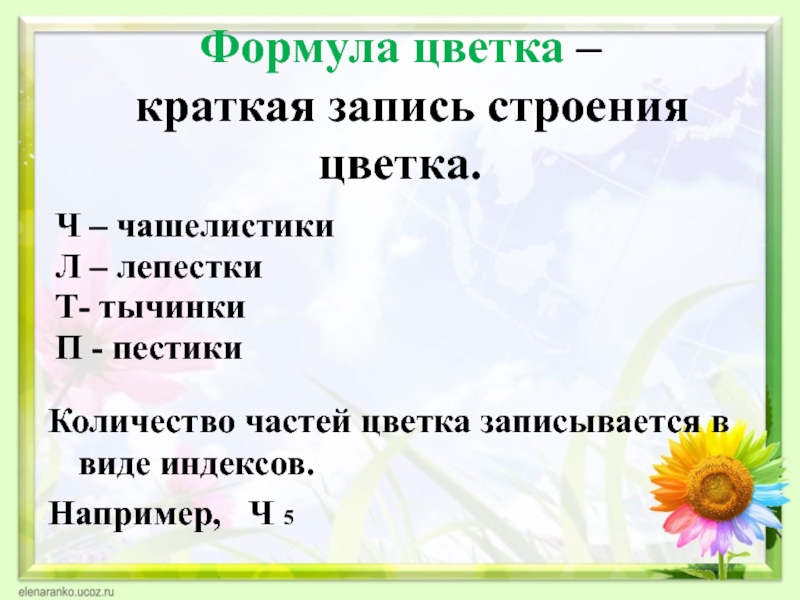 Формула цветка – краткая запись строения цветка.

Ч – чашелистики
Л – лепестки
Т- тычинки
П - пестики

Количество частей цветка записывается в виде индексов.

Например, $Ч_5$

elenaranko.ucoz.ru